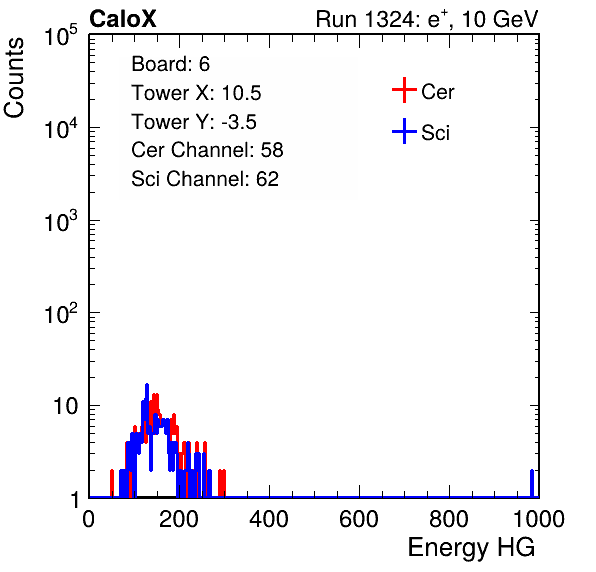 CaloX

Run 1324: $e^{+}$, 10 GeV

Counts

$10^5$

$10^4$

$10^3$

$10^2$

10

1

Board: 6
Tower X: 10.5
Tower Y: -3.5
Cer Channel: 58
Sci Channel: 62

Cer
Sci

0 200 400 600 800 1000

Energy HG